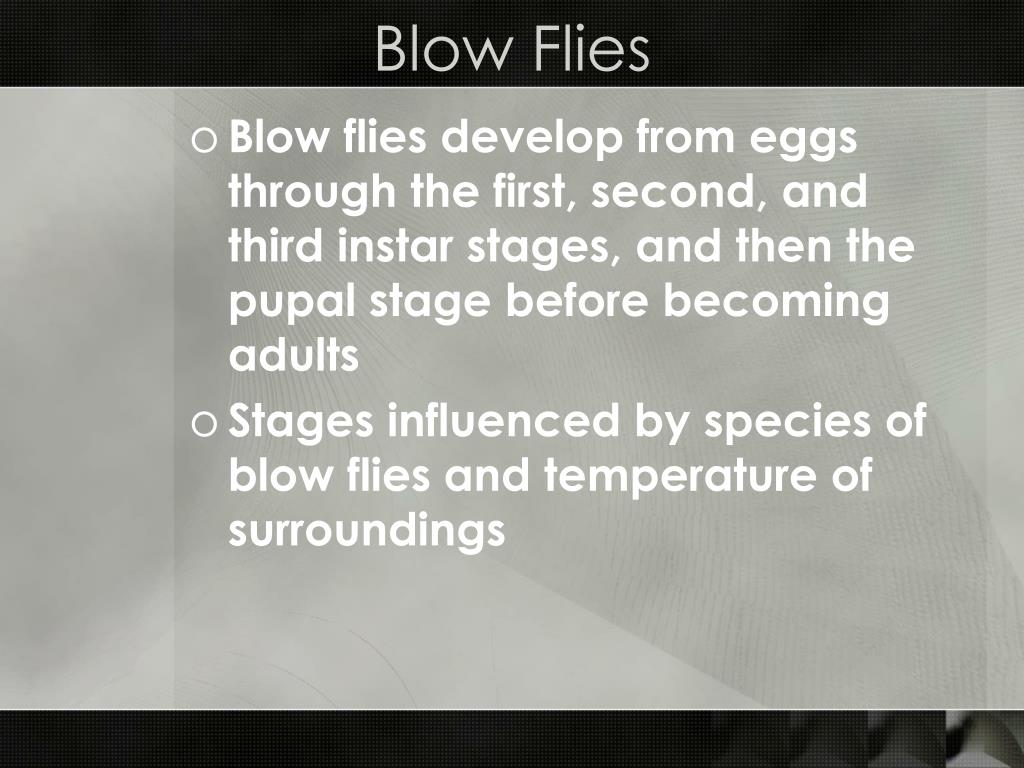 Blow Flies

o Blow flies develop from eggs through the first, second, and third instar stages, and then the pupal stage before becoming adults

o Stages influenced by species of blow flies and temperature of surroundings